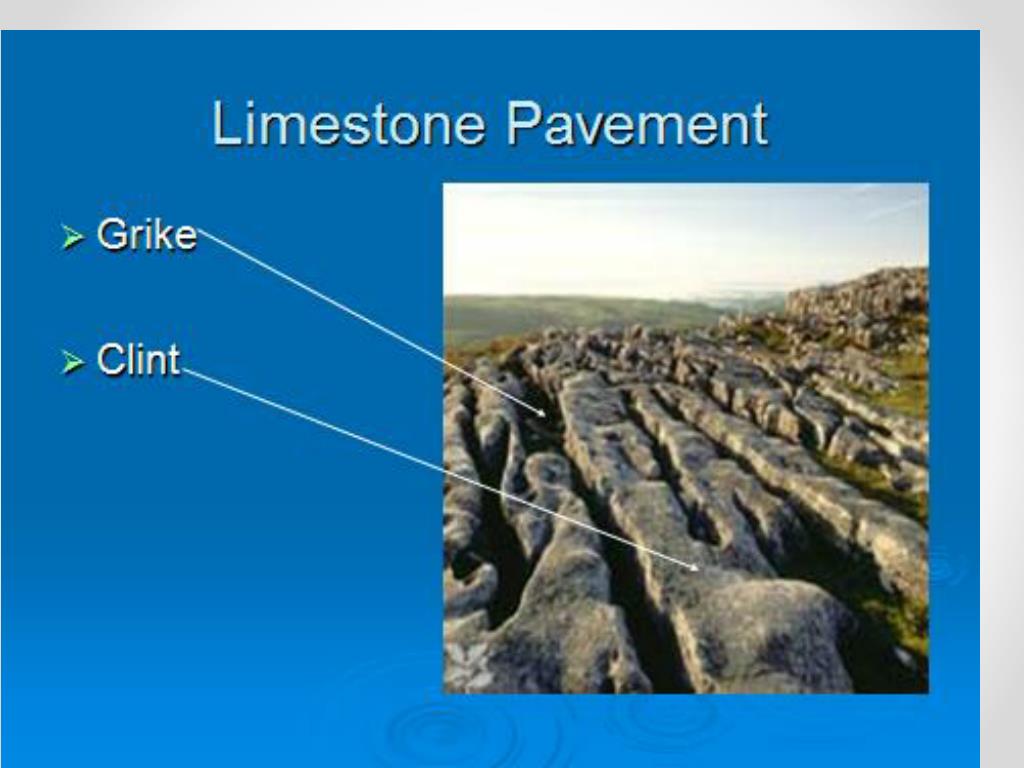 Limestone Pavement

➢ Grike

➢ Clint